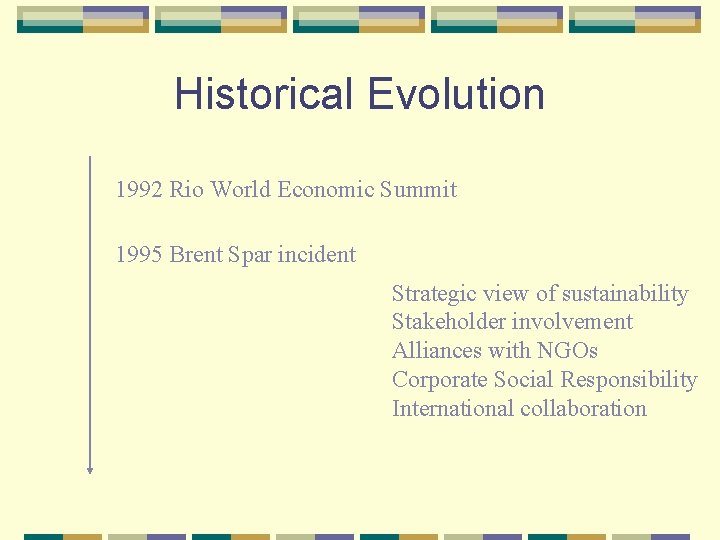 Historical Evolution

1992 Rio World Economic Summit

1995 Brent Spar incident

Strategic view of sustainability
Stakeholder involvement
Alliances with NGOs
Corporate Social Responsibility
International collaboration